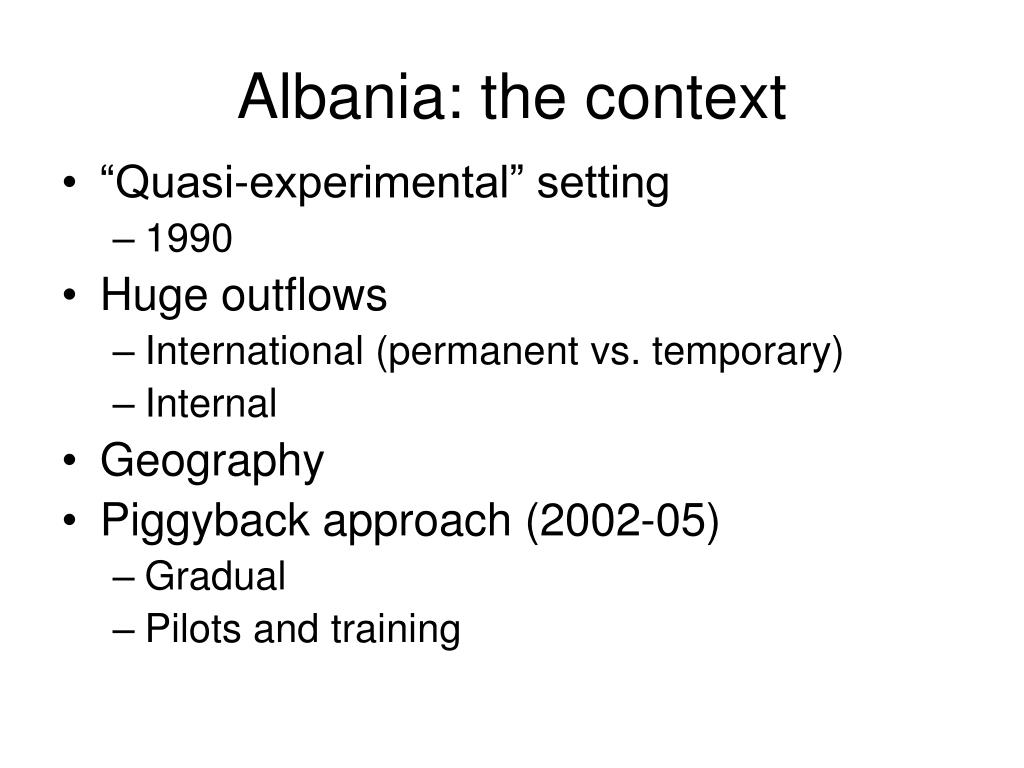 Albania: the context

• “Quasi-experimental” setting
 – 1990
• Huge outflows
 – International (permanent vs. temporary)
 – Internal
• Geography
• Piggyback approach (2002-05)
 – Gradual
 – Pilots and training